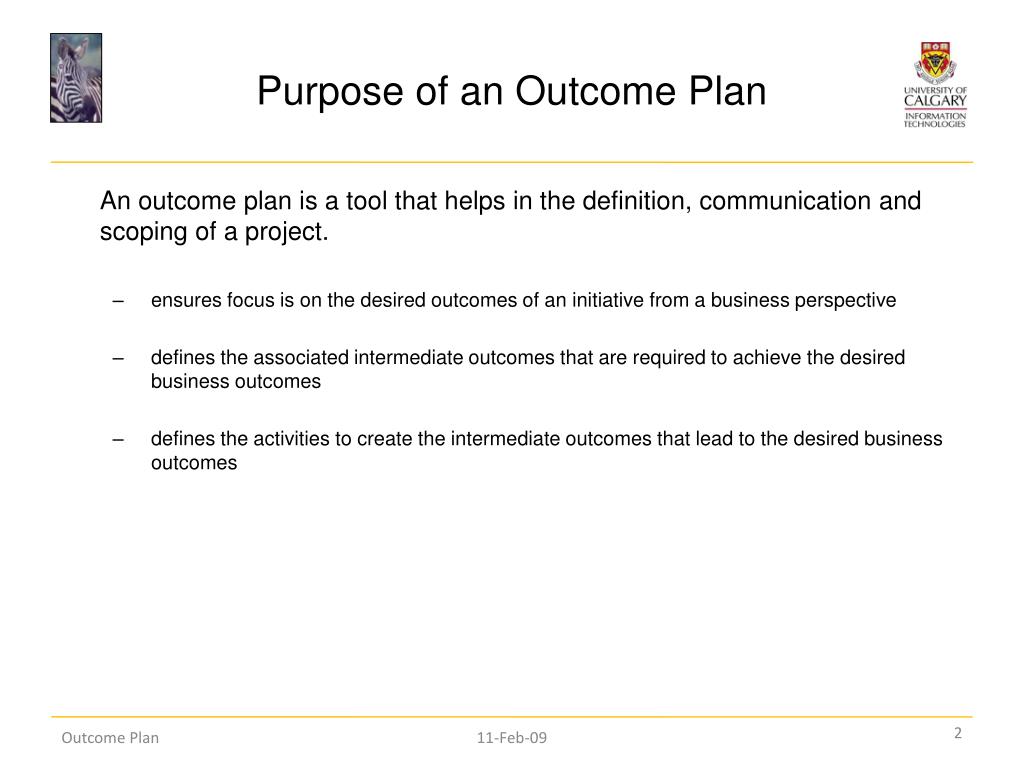 Purpose of an Outcome Plan

UNIVERSITY OF CALGARY
INFORMATION TECHNOLOGIES

An outcome plan is a tool that helps in the definition, communication and scoping of a project.

– ensures focus is on the desired outcomes of an initiative from a business perspective

– defines the associated intermediate outcomes that are required to achieve the desired business outcomes

– defines the activities to create the intermediate outcomes that lead to the desired business outcomes

Outcome Plan

11-Feb-09

2